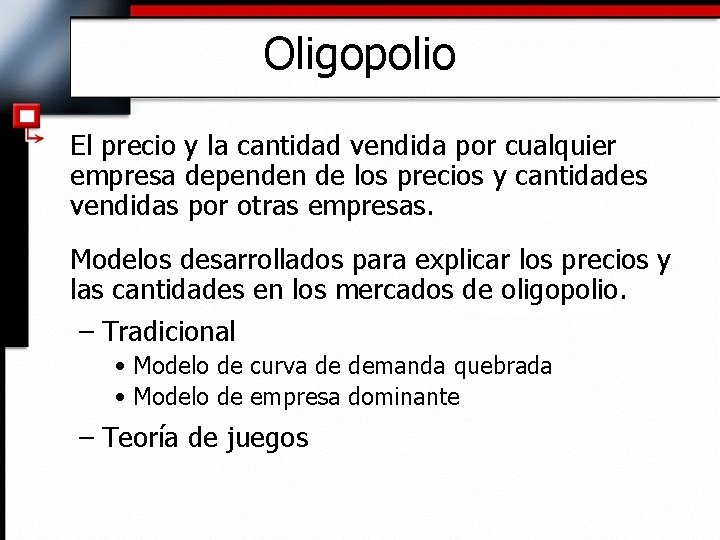 Oligopolio

El precio y la cantidad vendida por cualquier empresa dependen de los precios y cantidades vendidas por otras empresas.

Modelos desarrollados para explicar los precios y las cantidades en los mercados de oligopolio.

– Tradicional
• Modelo de curva de demanda quebrada
• Modelo de empresa dominante
– Teoría de juegos